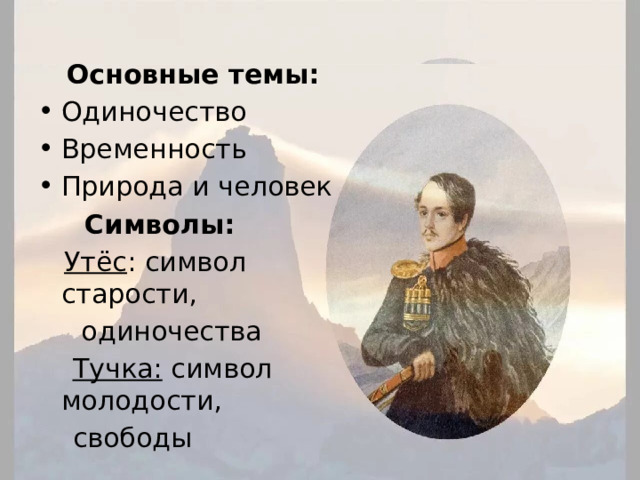 Основные темы:
• Одиночество
• Временность
• Природа и человек

Символы:
Утёс: символ старости, одиночества
Тучка: символ молодости, свободы